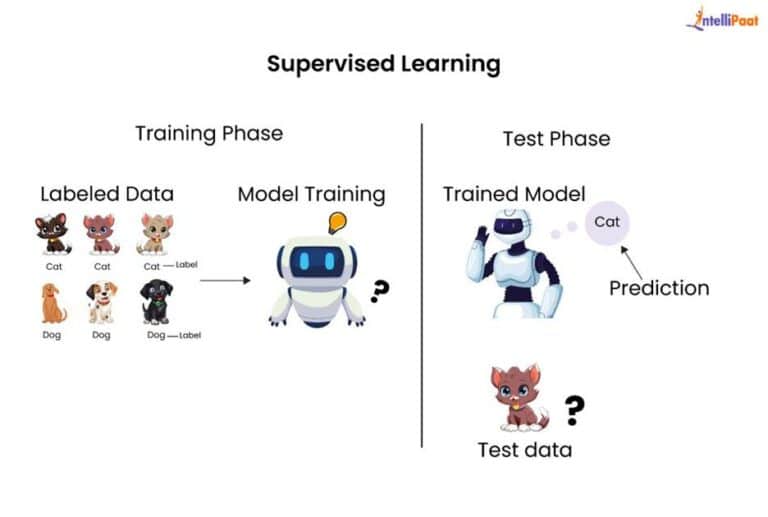 IntelliPaat

Supervised Learning

Training Phase

Labeled Data

Cat Cat Cat — Label

Dog Dog Dog — Label

Model Training

?

Test Phase

Trained Model

Cat

Prediction

?

Test data